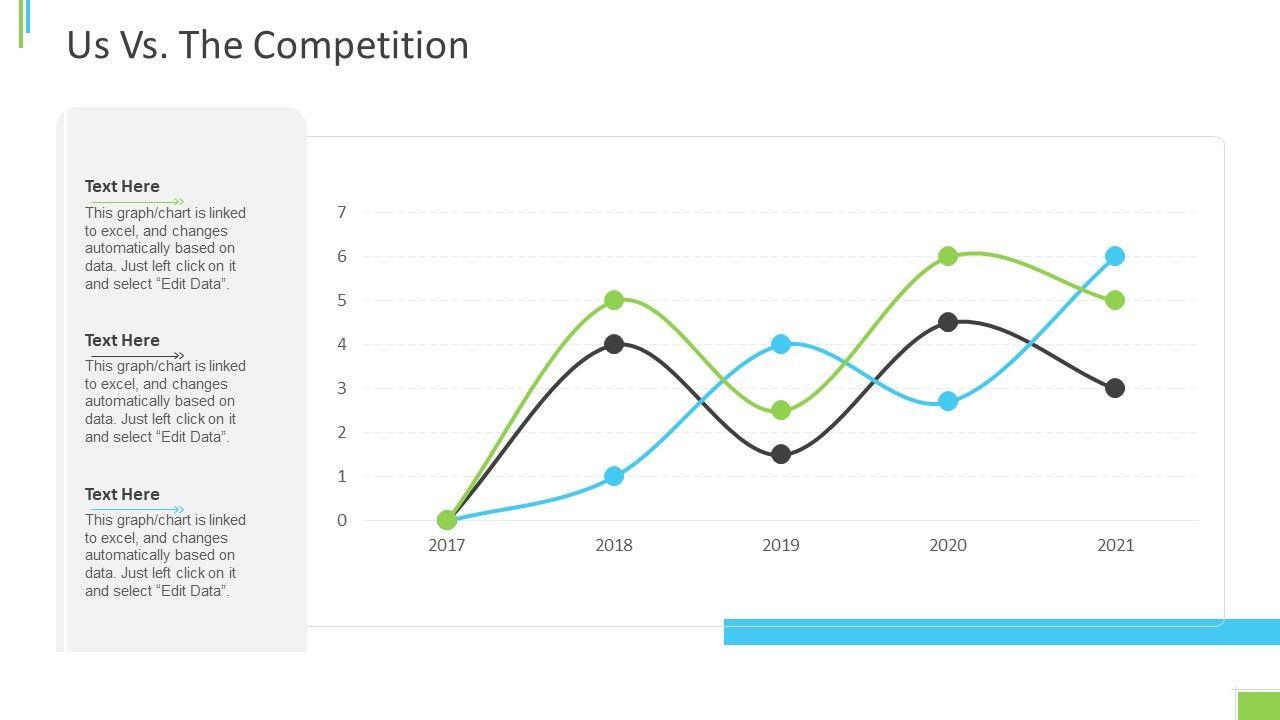 Us Vs. The Competition

Text Here
This graph/chart is linked to excel, and changes automatically based on data. Just left click on it and select “Edit Data”.

Text Here
This graph/chart is linked to excel, and changes automatically based on data. Just left click on it and select “Edit Data”.

Text Here
This graph/chart is linked to excel, and changes automatically based on data. Just left click on it and select “Edit Data”.

7
6
5
4
3
2
1
0
2017
2018
2019
2020
2021